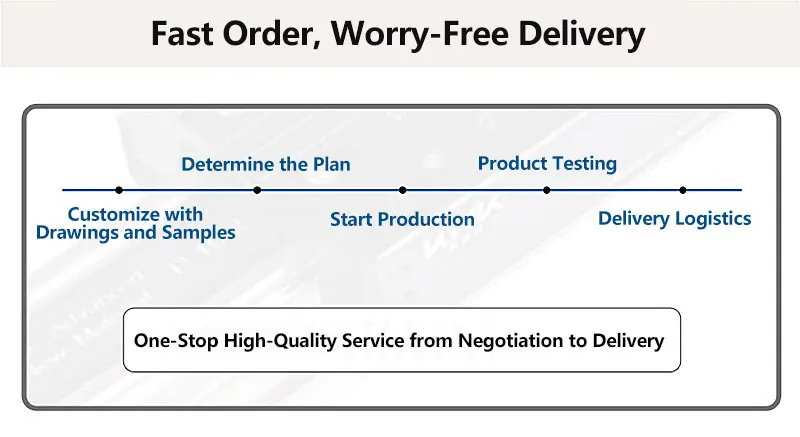 Fast Order, Worry-Free Delivery

Customize with Drawings and Samples

Determine the Plan

Start Production

Product Testing

Delivery Logistics

One-Stop High-Quality Service from Negotiation to Delivery